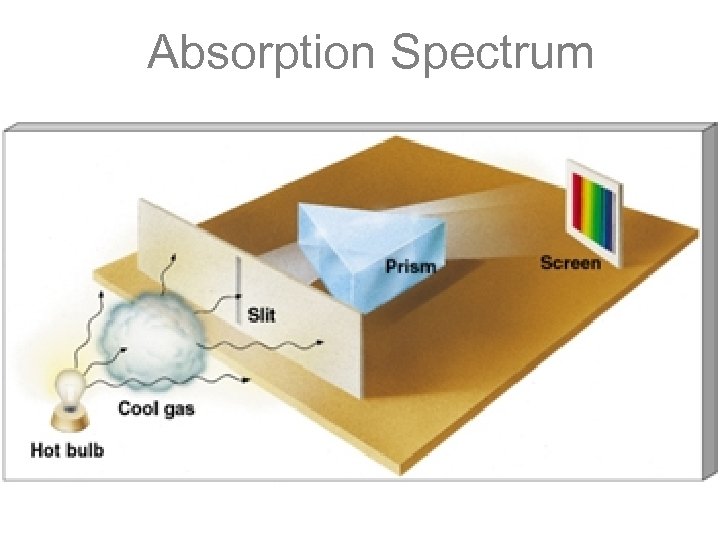 Absorption Spectrum

Prism

Screen

Slit

Cool gas

Hot bulb